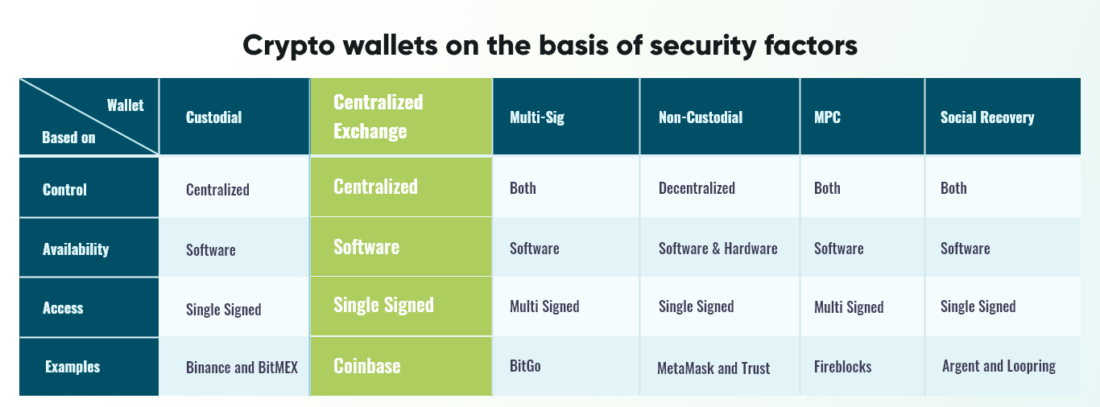 Crypto wallets on the basis of security factors

| Wallet / Based on | Custodial | Centralized Exchange | Multi-Sig | Non-Custodial | MPC | Social Recovery |
|---|---|---|---|---|---|---|
| Control | Centralized | Centralized | Both | Decentralized | Both | Both |
| Availability | Software | Software | Software | Software & Hardware | Software | Software |
| Access | Single Signed | Single Signed | Multi Signed | Single Signed | Multi Signed | Single Signed |
| Examples | Binance and BitMEX | Coinbase | BitGo | MetaMask and Trust | Fireblocks | Argent and Loopring |